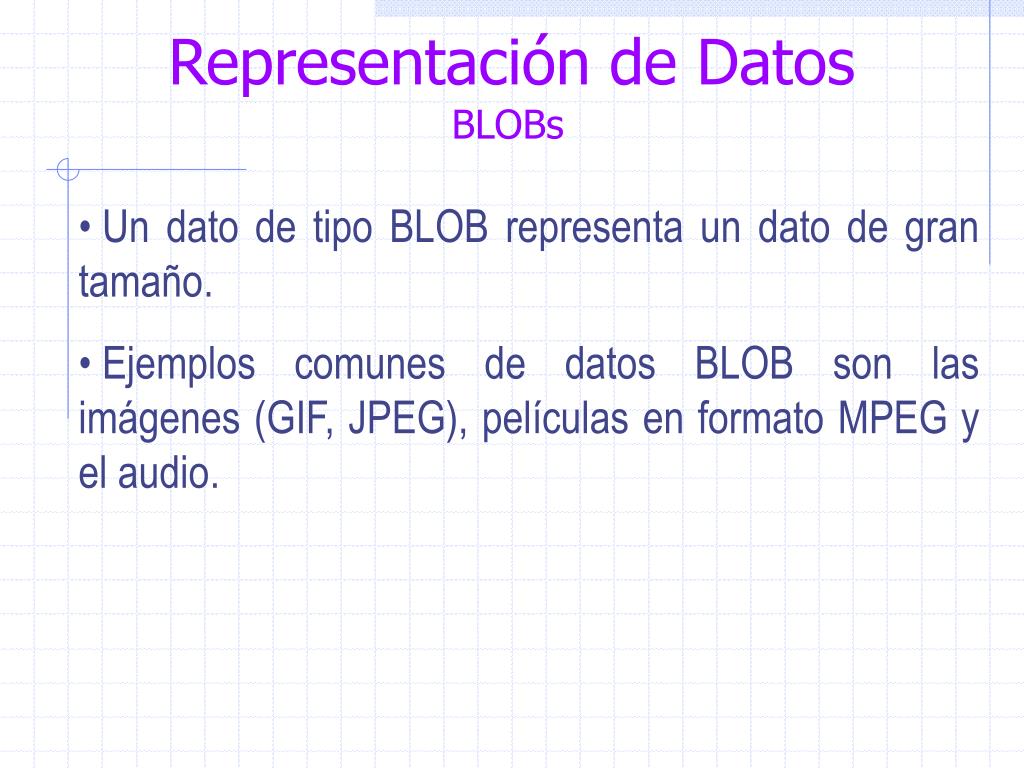 Representación de Datos
BLOBs

• Un dato de tipo BLOB representa un dato de gran tamaño.

• Ejemplos comunes de datos BLOB son las imágenes (GIF, JPEG), películas en formato MPEG y el audio.